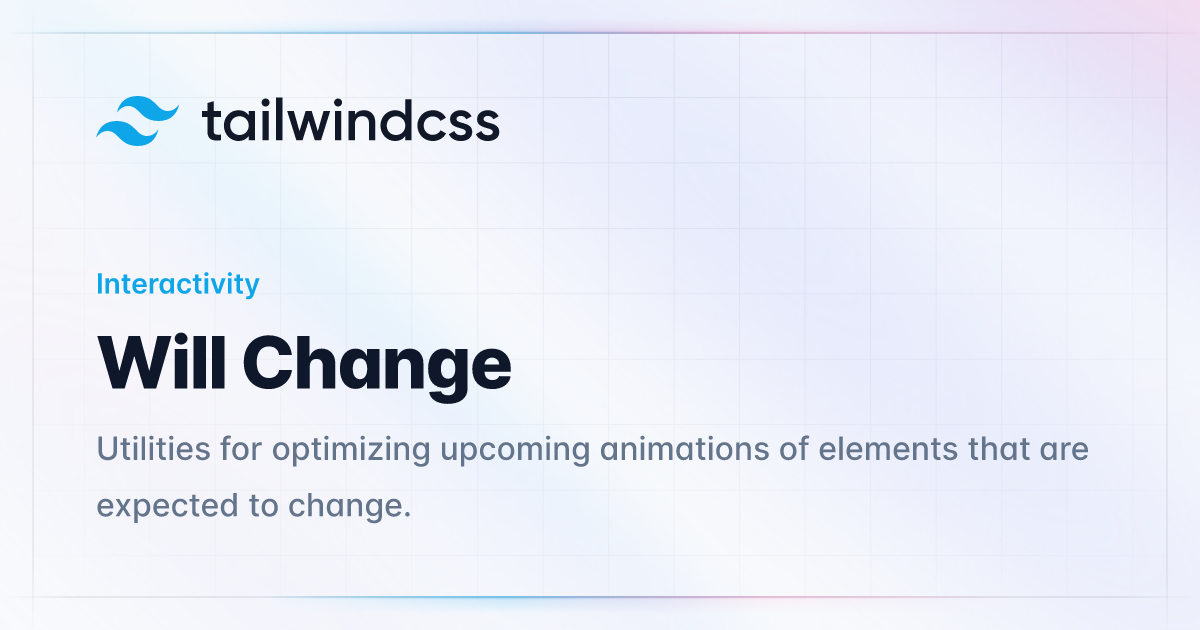 tailwindcss

Interactivity

Will Change

Utilities for optimizing upcoming animations of elements that are expected to change.